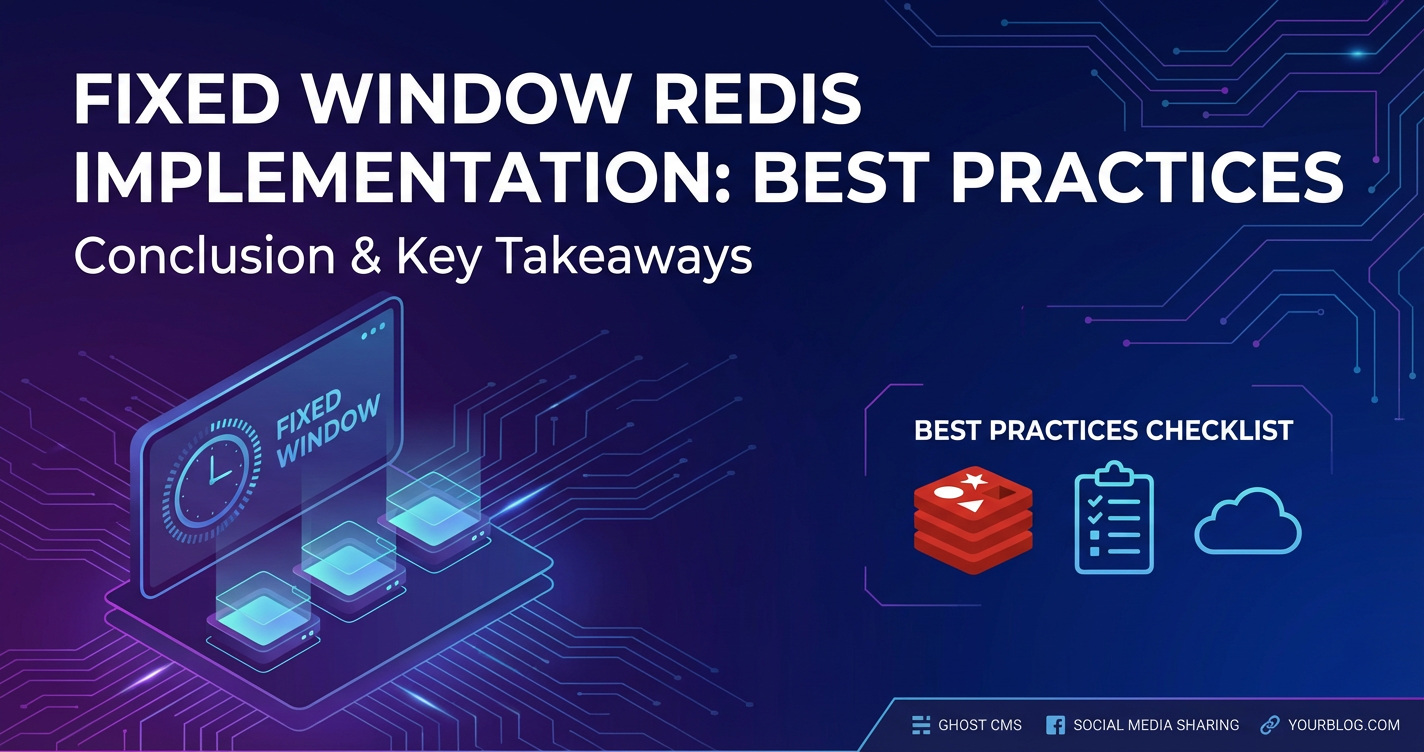 FIXED WINDOW REDIS IMPLEMENTATION: BEST PRACTICES

Conclusion & Key Takeaways

FIXED WINDOW

BEST PRACTICES CHECKLIST

GHOST CMS SOCIAL MEDIA SHARING YOURBLOG.COM